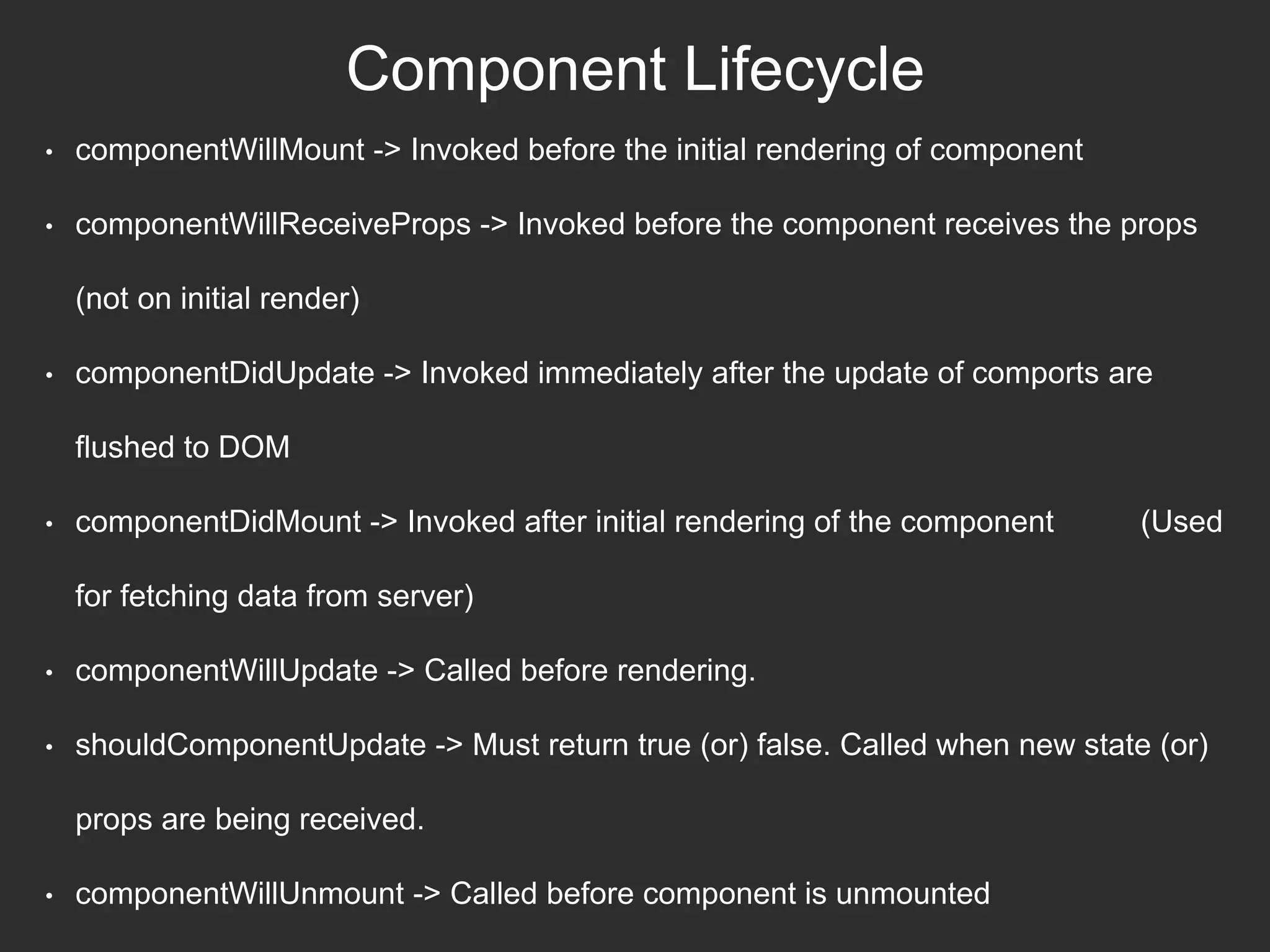 Component Lifecycle

• componentWillMount -> Invoked before the initial rendering of component

• componentWillReceiveProps -> Invoked before the component receives the props (not on initial render)

• componentDidUpdate -> Invoked immediately after the update of comports are flushed to DOM

• componentDidMount -> Invoked after initial rendering of the component (Used for fetching data from server)

• componentWillUpdate -> Called before rendering.

• shouldComponentUpdate -> Must return true (or) false. Called when new state (or) props are being received.

• componentWillUnmount -> Called before component is unmounted